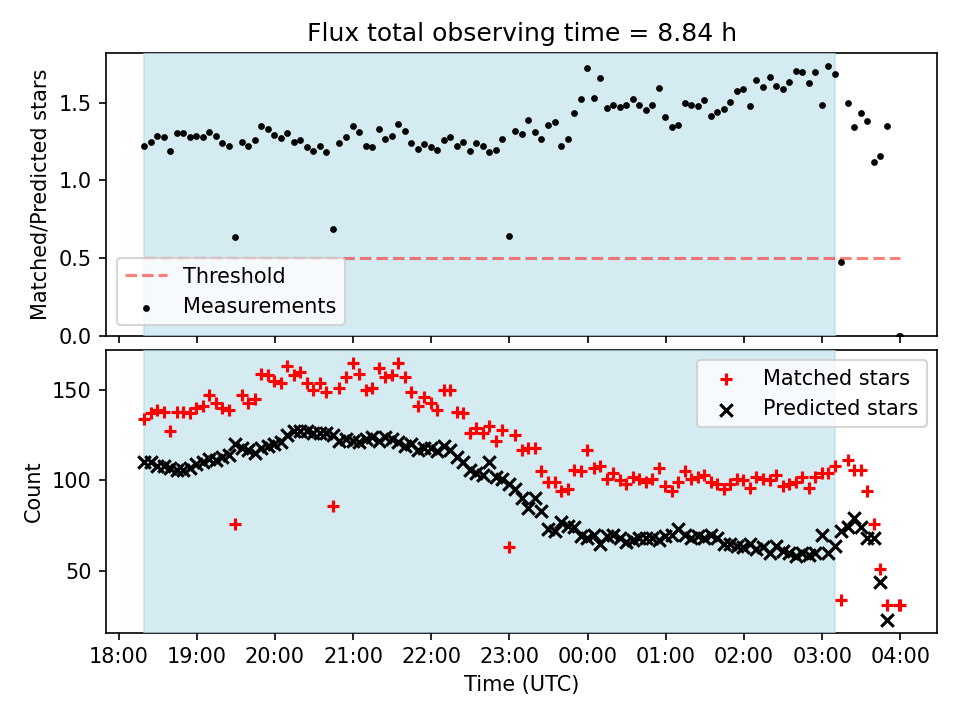 Flux total observing time = 8.84 h

Matched/Predicted stars

1.5
1.0
0.5
0.0

Threshold
Measurements

Count

150
100
50

Matched stars
Predicted stars

18:00 19:00 20:00 21:00 22:00 23:00 00:00 01:00 02:00 03:00 04:00

Time (UTC)